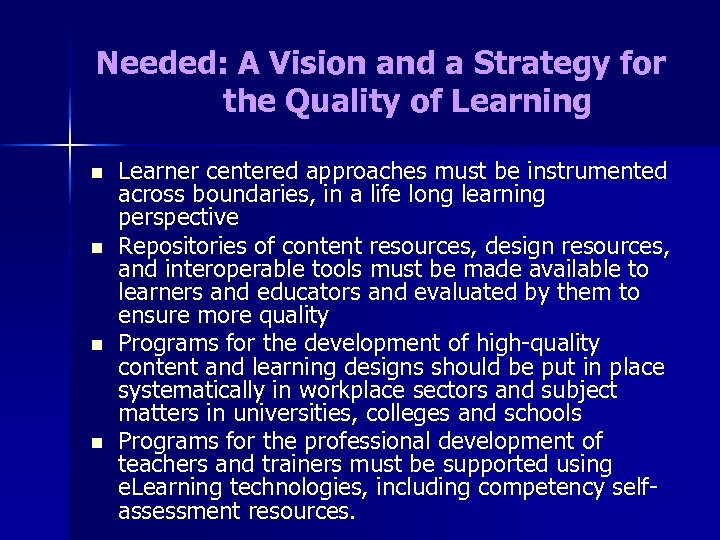 Needed: A Vision and a Strategy for the Quality of Learning

- Learner centered approaches must be instrumented across boundaries, in a life long learning perspective
- Repositories of content resources, design resources, and interoperable tools must be made available to learners and educators and evaluated by them to ensure more quality
- Programs for the development of high-quality content and learning designs should be put in place systematically in workplace sectors and subject matters in universities, colleges and schools
- Programs for the professional development of teachers and trainers must be supported using eLearning technologies, including competency self-assessment resources.